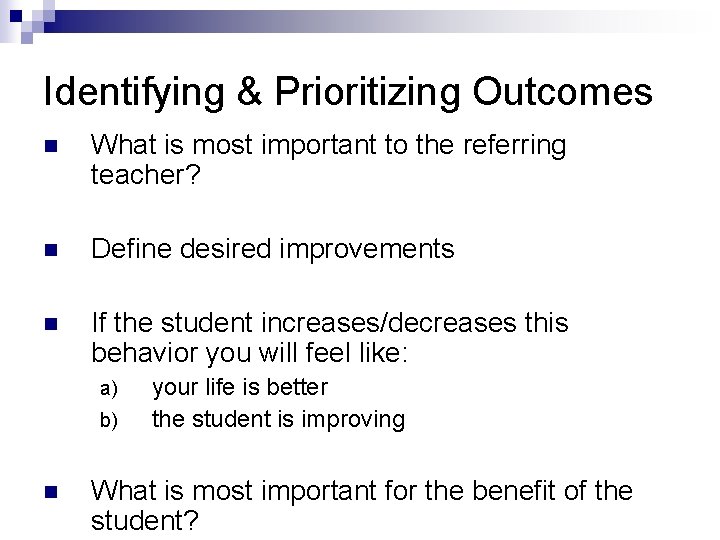 Identifying & Prioritizing Outcomes

What is most important to the referring teacher?

Define desired improvements

If the student increases/decreases this behavior you will feel like:

a) your life is better
b) the student is improving

What is most important for the benefit of the student?